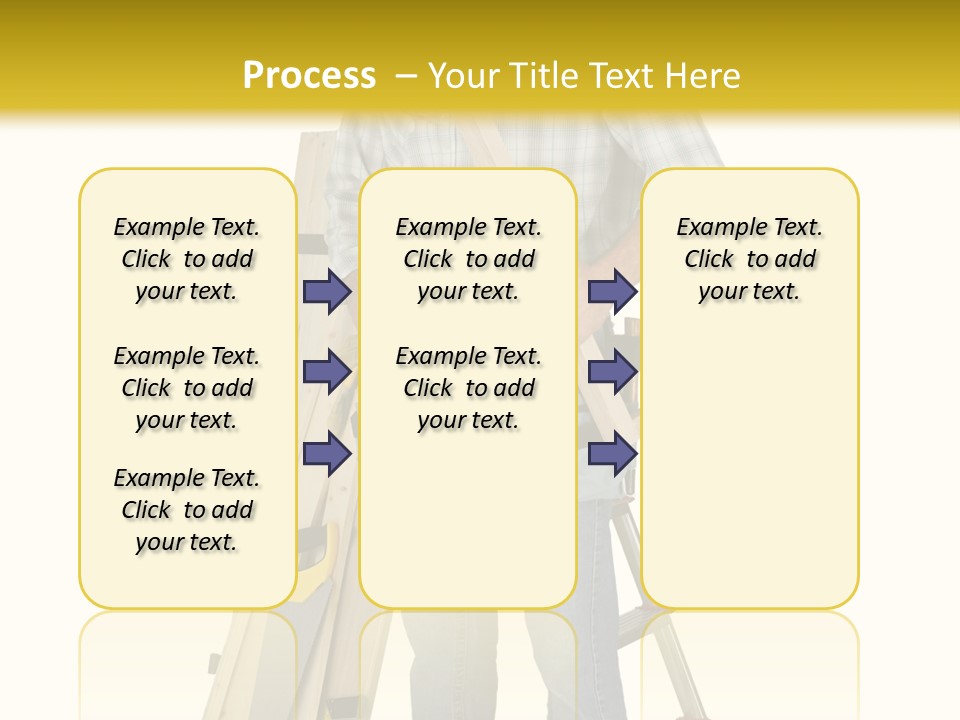 Process – Your Title Text Here

Example Text. Click to add your text.

Example Text. Click to add your text.

Example Text. Click to add your text.

Example Text. Click to add your text.

Example Text. Click to add your text.

Example Text. Click to add your text.